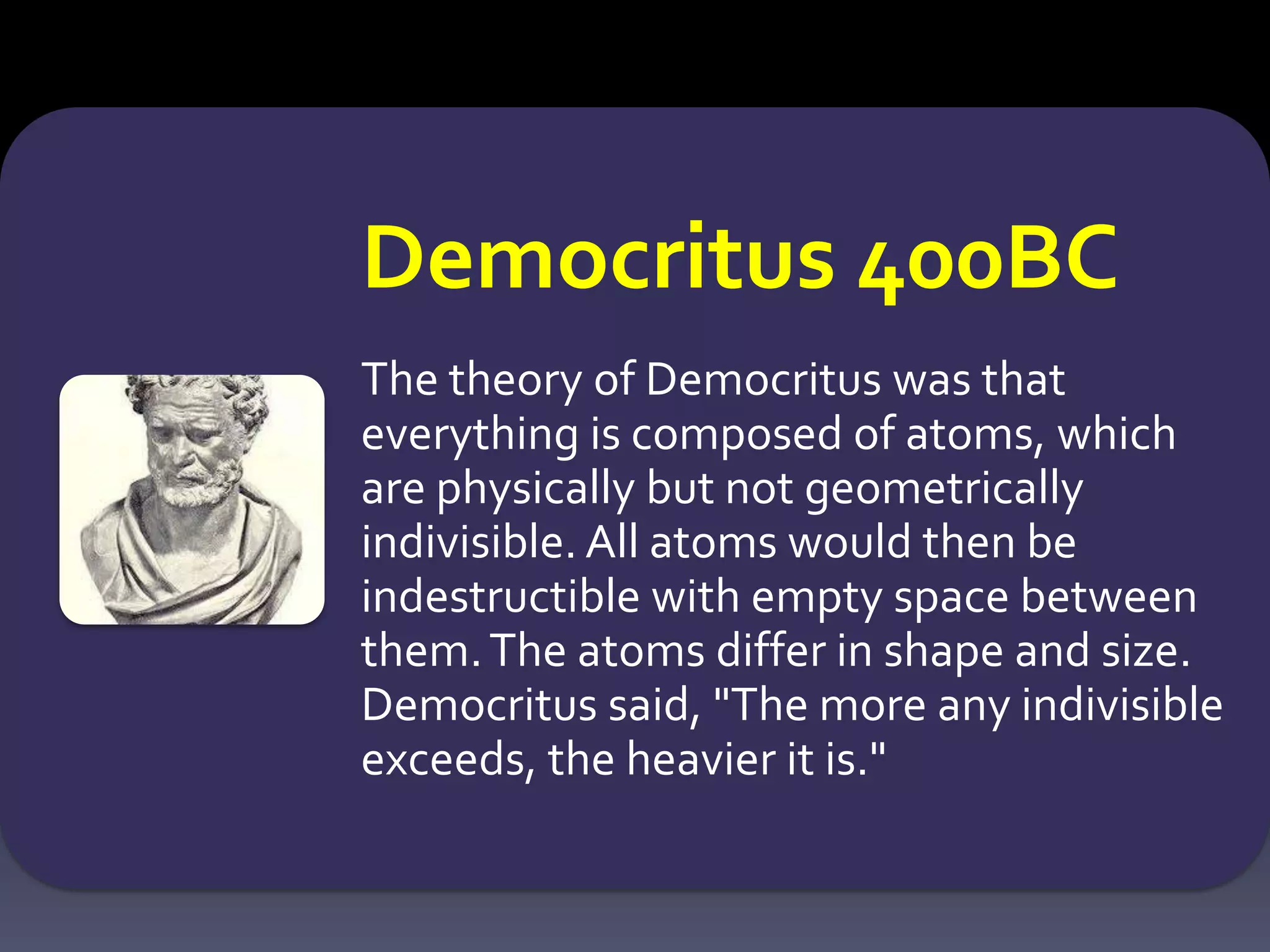 Democritus 400BC

The theory of Democritus was that everything is composed of atoms, which are physically but not geometrically indivisible. All atoms would then be indestructible with empty space between them. The atoms differ in shape and size. Democritus said, "The more any indivisible exceeds, the heavier it is."